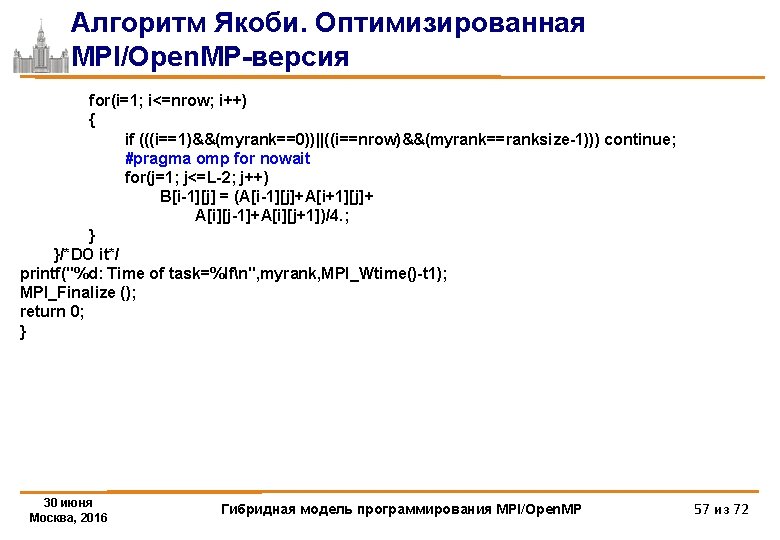 Алгоритм Якоби. Оптимизированная MPI/OpenMP-версия

for(i=1; i<=nrow; i++)
{
if (((i==1)&&(myrank==0))||((i==nrow)&&(myrank==ranksize-1))) continue;
#pragma omp for nowait
for(j=1; j<=L-2; j++)
B[i-1][j] = (A[i-1][j]+A[i+1][j]+
A[i][j-1]+A[i][j+1])/4.;
}
}/*DO it*/
printf("%d: Time of task=%lf\n",myrank,MPI_Wtime()-t1);
MPI_Finalize ();
return 0;
}

30 июня
Москва, 2016

Гибридная модель программирования MPI/OpenMP

57 из 72